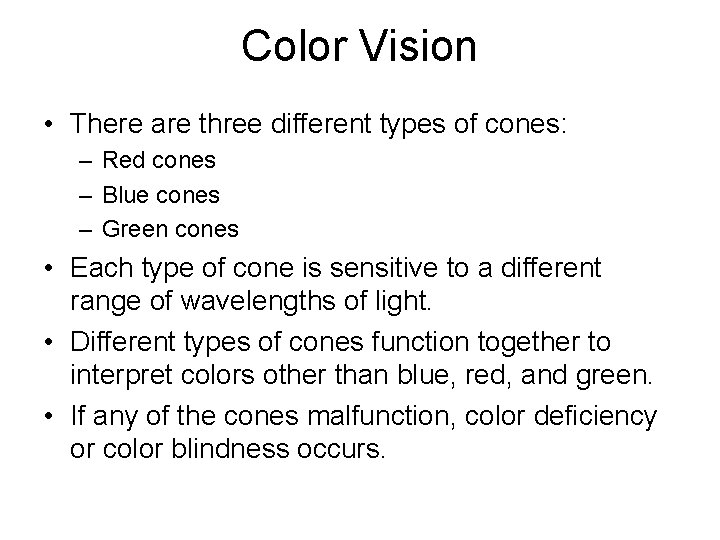 Color Vision

• There are three different types of cones:
– Red cones
– Blue cones
– Green cones
• Each type of cone is sensitive to a different range of wavelengths of light.
• Different types of cones function together to interpret colors other than blue, red, and green.
• If any of the cones malfunction, color deficiency or color blindness occurs.